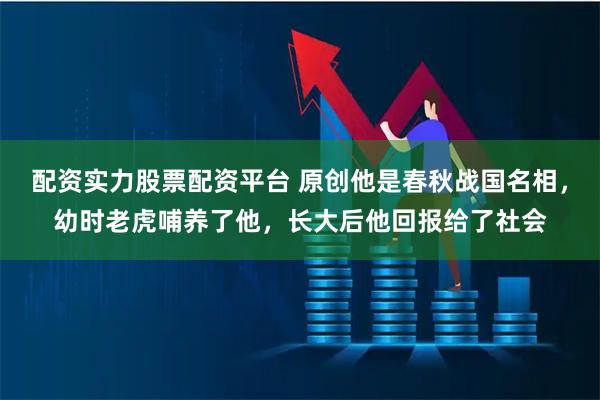 配资实力股票配资平台 原创他是春秋战国名相，幼时老虎哺养了他，长大后他回报给了社会